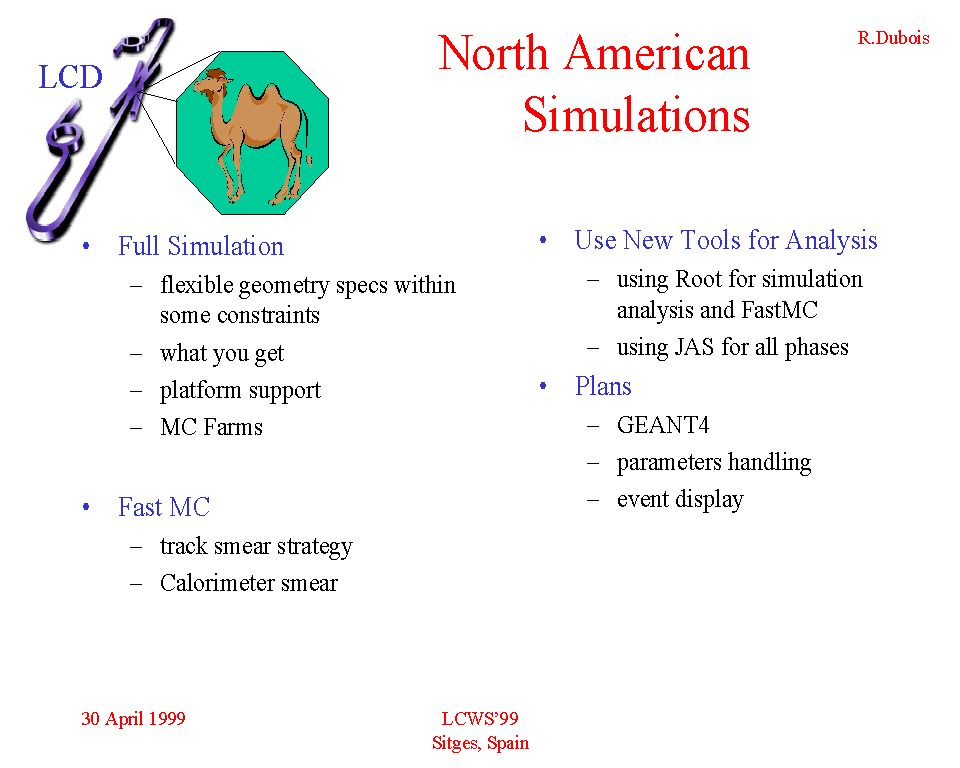 LCD

North American Simulations

R.Dubois

• Full Simulation
– flexible geometry specs within some constraints
– what you get
– platform support
– MC Farms

• Fast MC
– track smear strategy
– Calorimeter smear

• Use New Tools for Analysis
– using Root for simulation analysis and FastMC
– using JAS for all phases
• Plans
– GEANT4
– parameters handling
– event display

30 April 1999

LCWS'99
Sitges, Spain